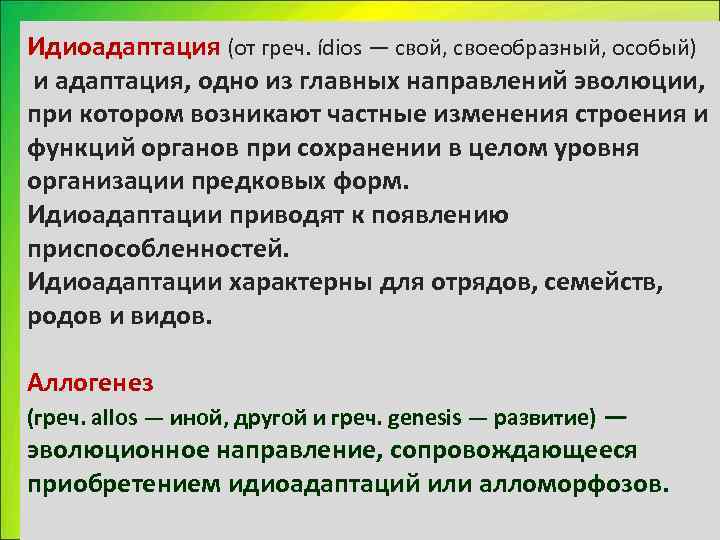 Идиоадаптация (от греч. ídios — свой, своеобразный, особый) и адаптация, одно из главных направлений эволюции, при котором возникают частные изменения строения и функций органов при сохранении в целом уровня организации предковых форм.
Идиоадаптации приводят к появлению приспособленностей.
Идиоадаптации характерны для отрядов, семейств, родов и видов.

Аллогенез
(греч. allos — иной, другой и греч. genesis — развитие) — эволюционное направление, сопровождающееся приобретением идиоадаптаций или алломорфозов.